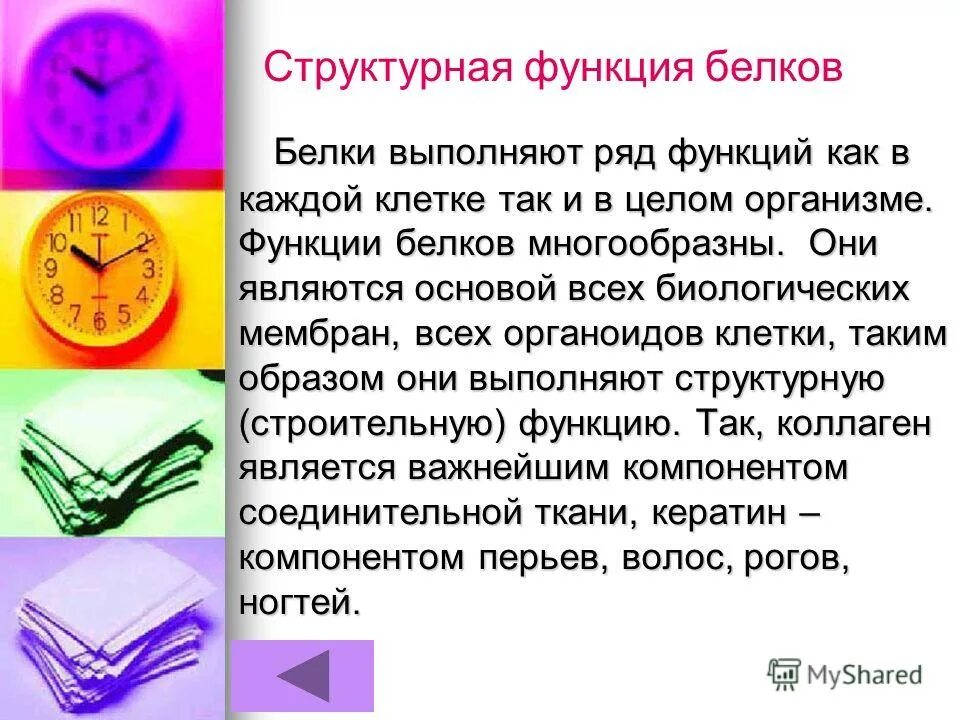 Структурная функция белков

Белки выполняют ряд функций как в каждой клетке так и в целом организме. Функции белков многообразны. Они являются основой всех биологических мембран, всех органоидов клетки, таким образом они выполняют структурную (строительную) функцию. Так, коллаген является важнейшим компонентом соединительной ткани, кератин – компонентом перьев, волос, рогов, ногтей.

MyShared